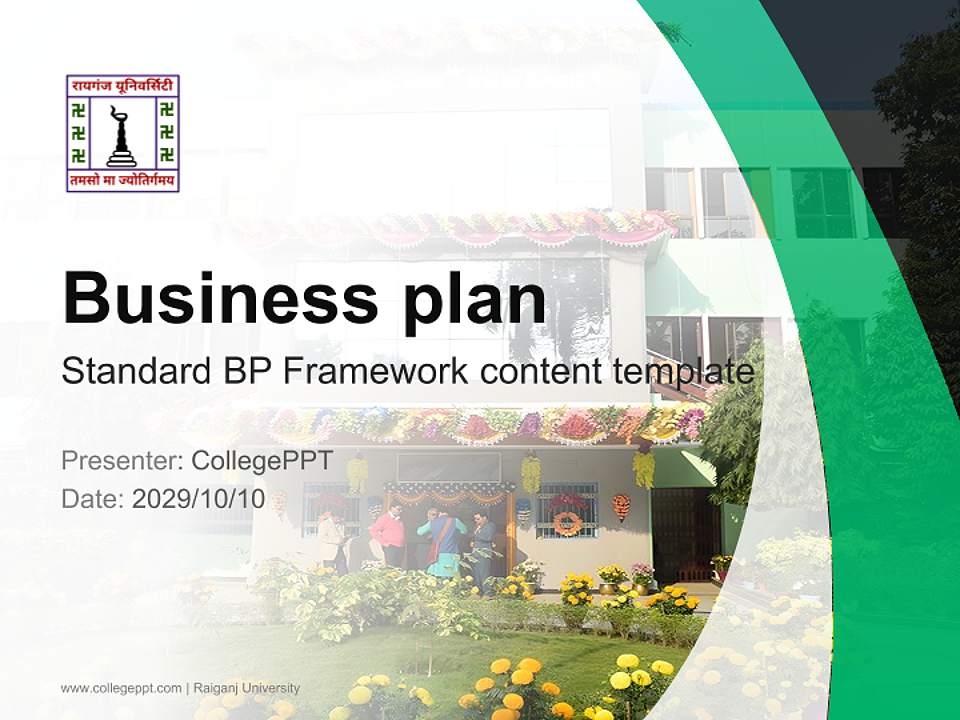 रायगंज यूनिवर्सिटी

तमसो मा ज्योतिर्गमय

Business plan

Standard BP Framework content template

Presenter: CollegePPT

Date: 2029/10/10

www.collegeppt.com | Raiganj University